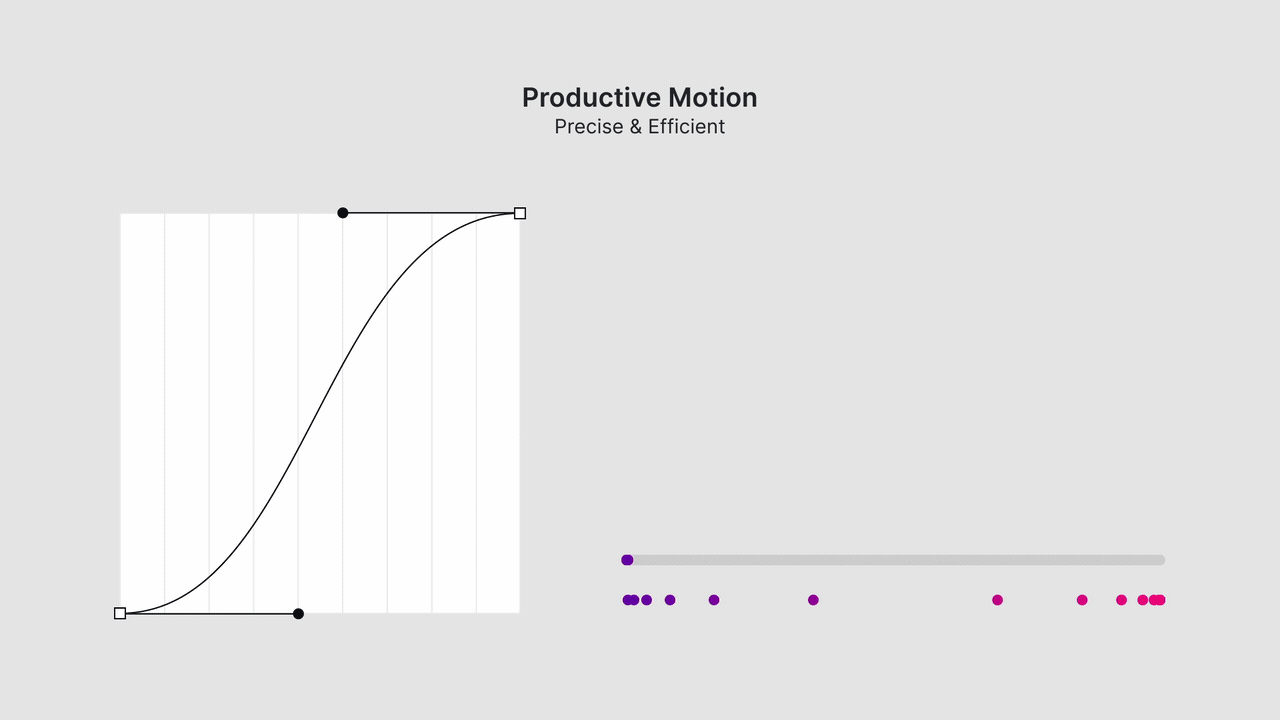 Productive Motion
Precise & Efficient